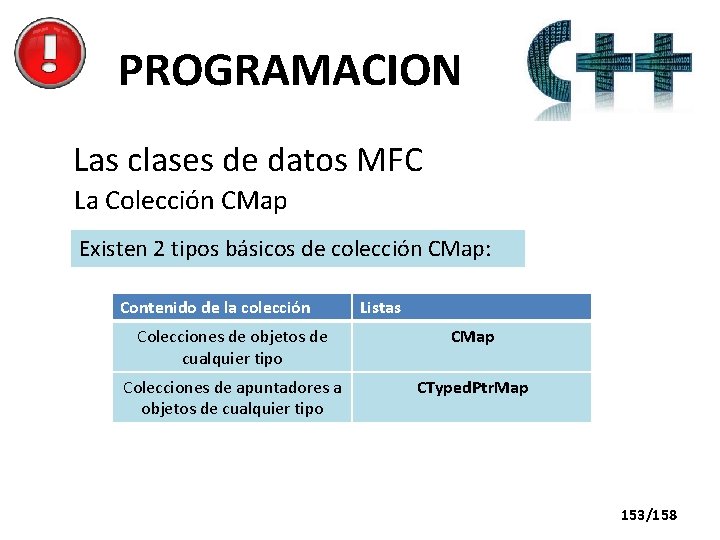 PROGRAMACION

C++

Las clases de datos MFC

La Colección CMap

Existen 2 tipos básicos de colección CMap:

| Contenido de la colección | Listas |
|---|---|
| Colecciones de objetos de cualquier tipo | CMap |
| Colecciones de apuntadores a objetos de cualquier tipo | CTypedPtrMap |

153/158